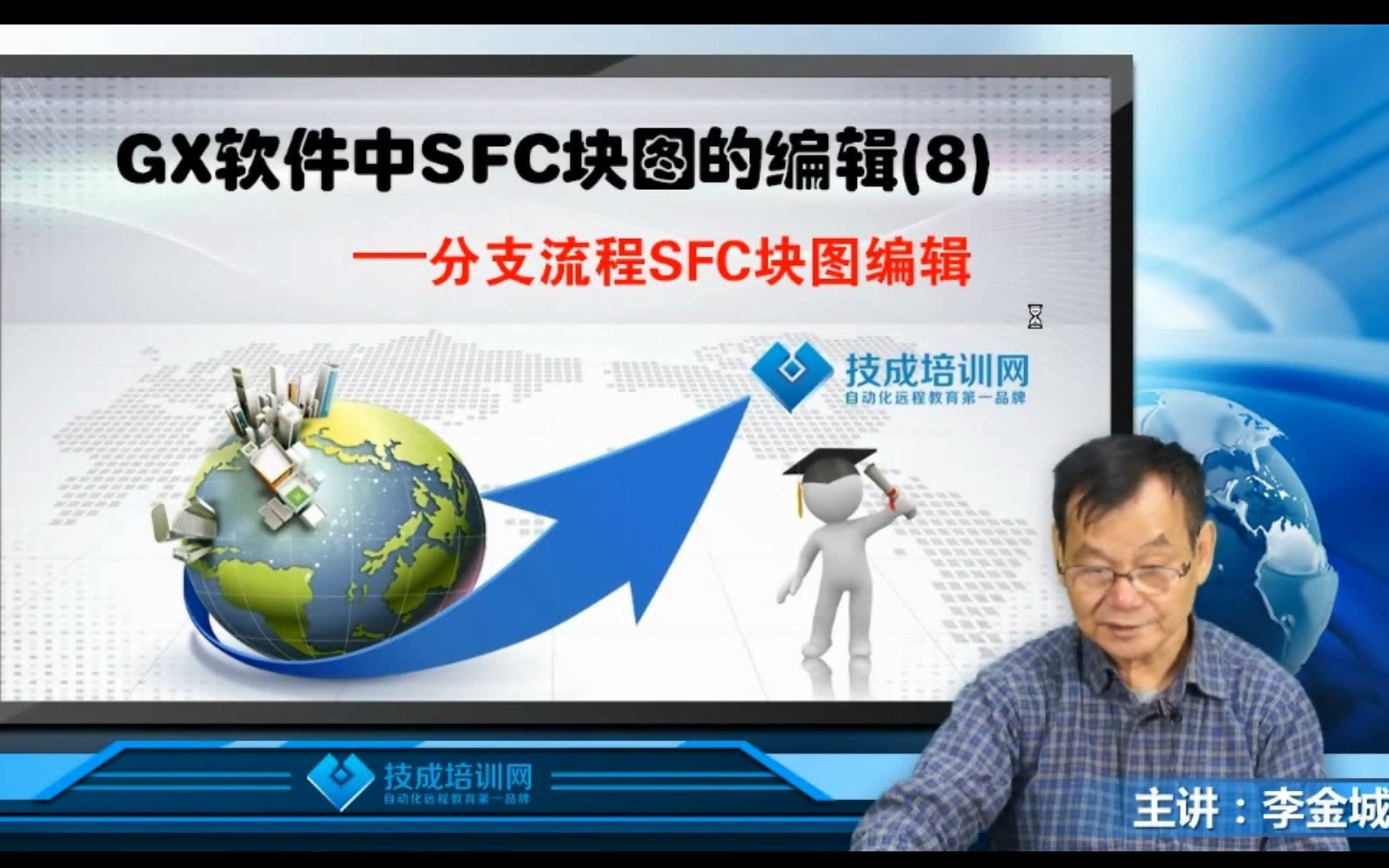 GX软件中SFC块图的编辑(8)

—分支流程SFC块图编辑

技成培训网
自动化远程教育第一品牌

技成培训网
自动化远程教育第一品牌

主讲：李金城